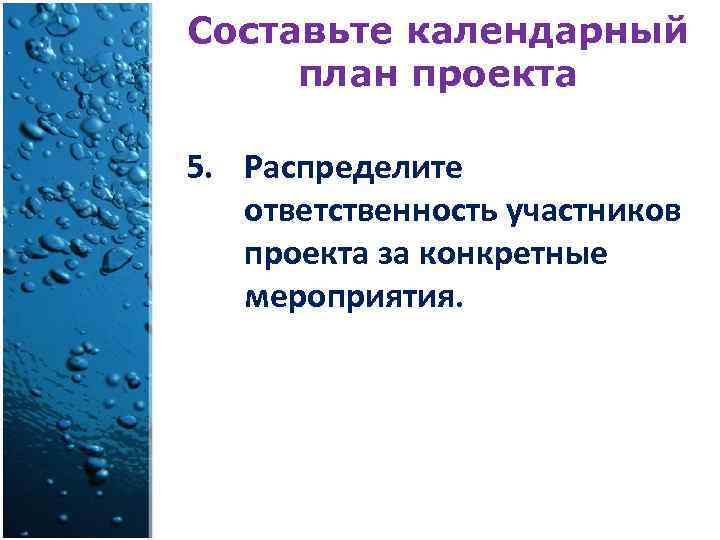 Составьте календарный план проекта

5. Распределите ответственность участников проекта за конкретные мероприятия.